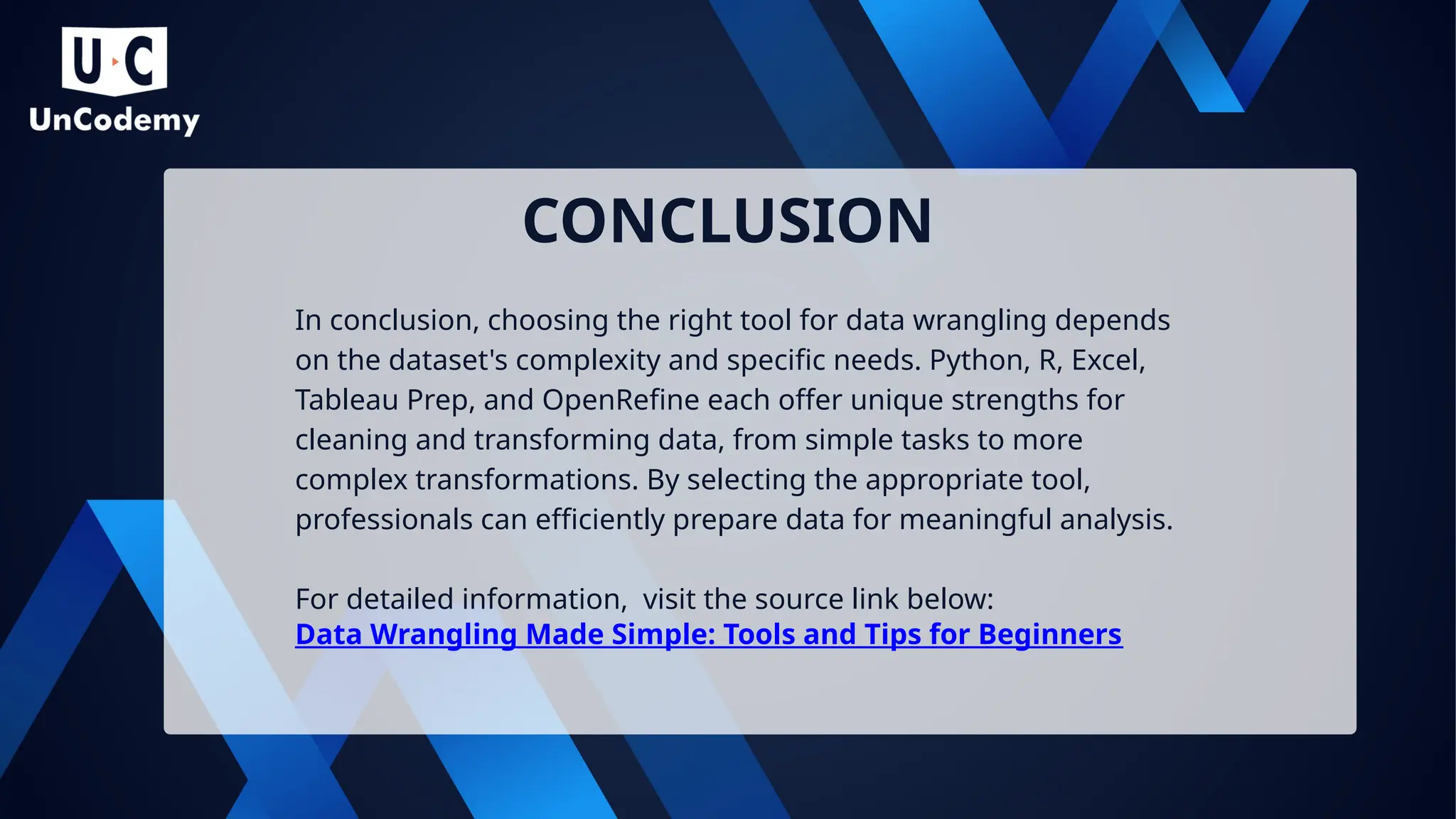 U C
UnCodemy

CONCLUSION

In conclusion, choosing the right tool for data wrangling depends on the dataset's complexity and specific needs. Python, R, Excel, Tableau Prep, and OpenRefine each offer unique strengths for cleaning and transforming data, from simple tasks to more complex transformations. By selecting the appropriate tool, professionals can efficiently prepare data for meaningful analysis.

For detailed information,  visit the source link below:
Data Wrangling Made Simple: Tools and Tips for Beginners